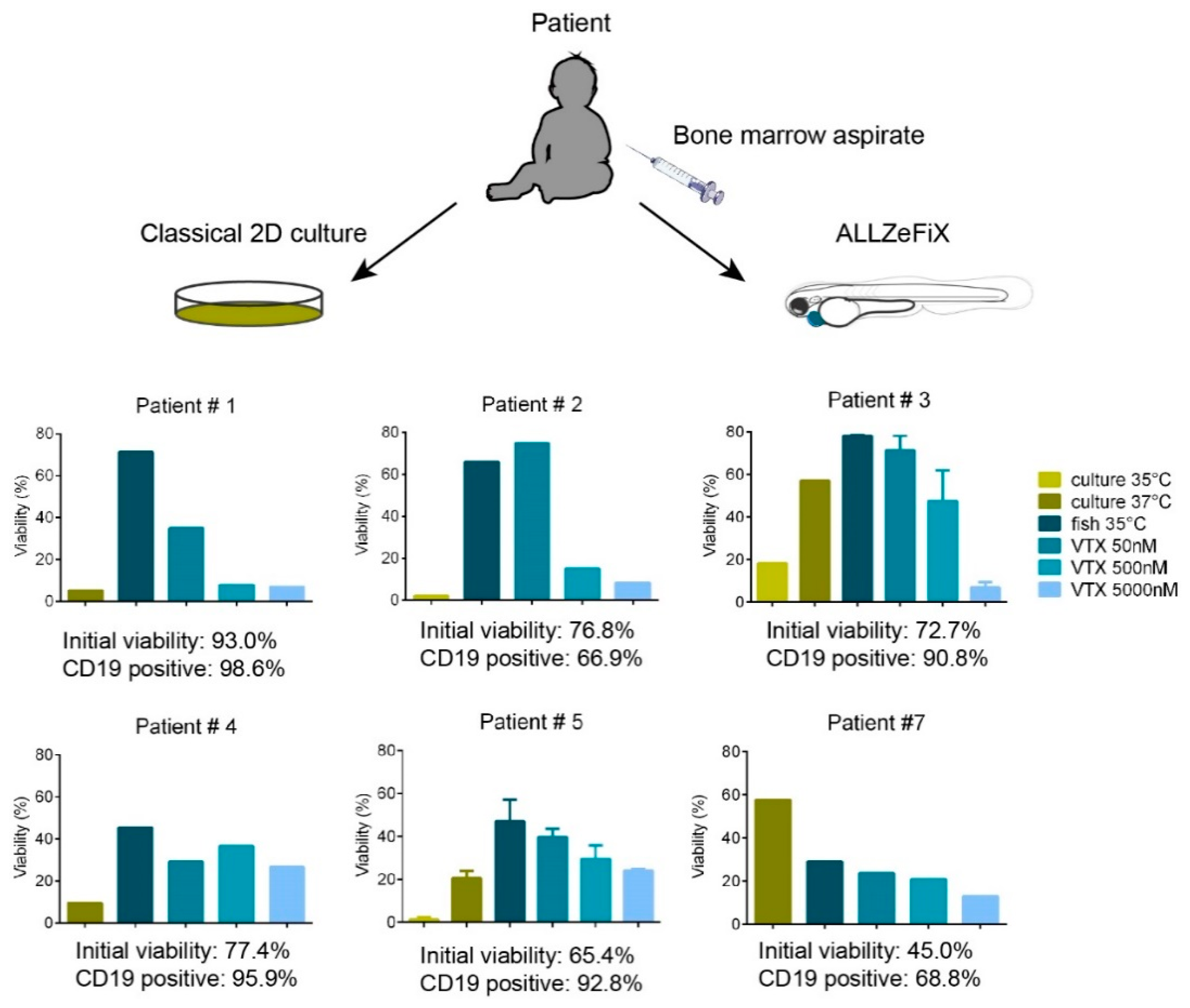 Patient

Bone marrow aspirate

Classical 2D culture

ALLZeFiX

Patient # 1

Viability (%)

80
60
40
20
0

Initial viability: 93.0%
CD19 positive: 98.6%

Patient # 2

Viability (%)

80
60
40
20
0

Initial viability: 76.8%
CD19 positive: 66.9%

Patient # 3

Viability (%)

80
60
40
20
0

Initial viability: 72.7%
CD19 positive: 90.8%

culture 35°C
culture 37°C
fish 35°C
VTX 50nM
VTX 500nM
VTX 5000nM

Patient # 4

Viability (%)

80
60
40
20
0

Initial viability: 77.4%
CD19 positive: 95.9%

Patient # 5

Viability (%)

80
60
40
20
0

Initial viability: 65.4%
CD19 positive: 92.8%

Patient #7

Viability (%)

80
60
40
20
0

Initial viability: 45.0%
CD19 positive: 68.8%